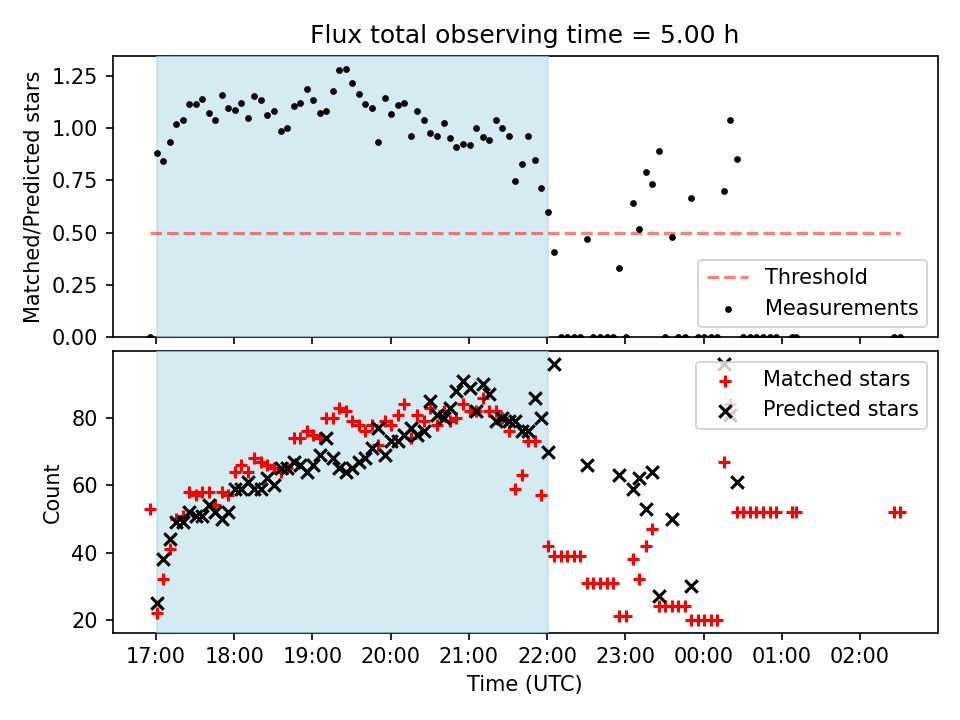 Flux total observing time = 5.00 h

Matched/Predicted stars

1.25
1.00
0.75
0.50
0.25
0.00

Threshold
Measurements

Count

80
60
40
20

Matched stars
Predicted stars

17:00 18:00 19:00 20:00 21:00 22:00 23:00 00:00 01:00 02:00

Time (UTC)